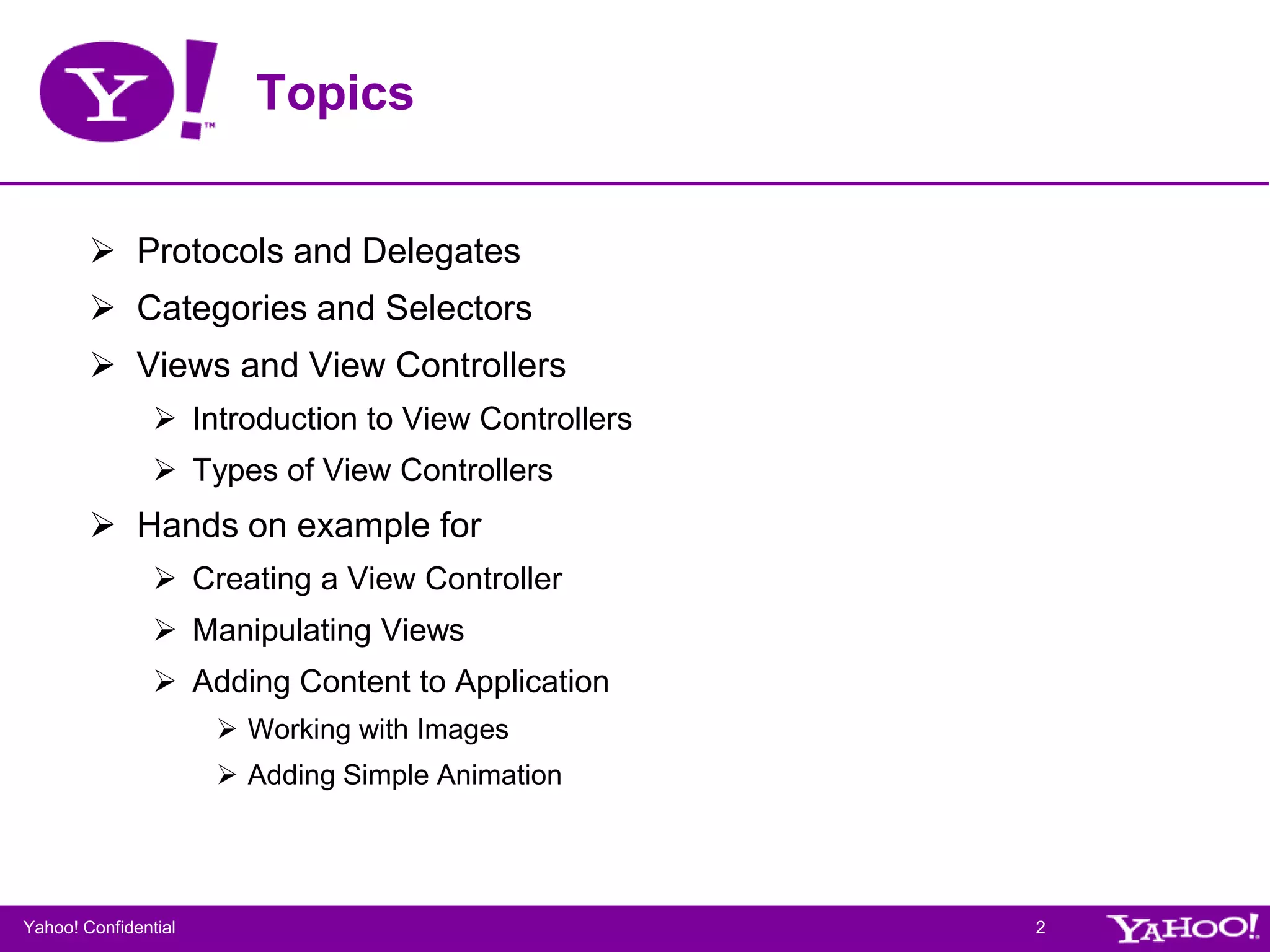 Y! ™

Topics

➢ Protocols and Delegates
➢ Categories and Selectors
➢ Views and View Controllers
➢ Introduction to View Controllers
➢ Types of View Controllers
➢ Hands on example for
➢ Creating a View Controller
➢ Manipulating Views
➢ Adding Content to Application
➢ Working with Images
➢ Adding Simple Animation

Yahoo! Confidential

2

YAHOO!